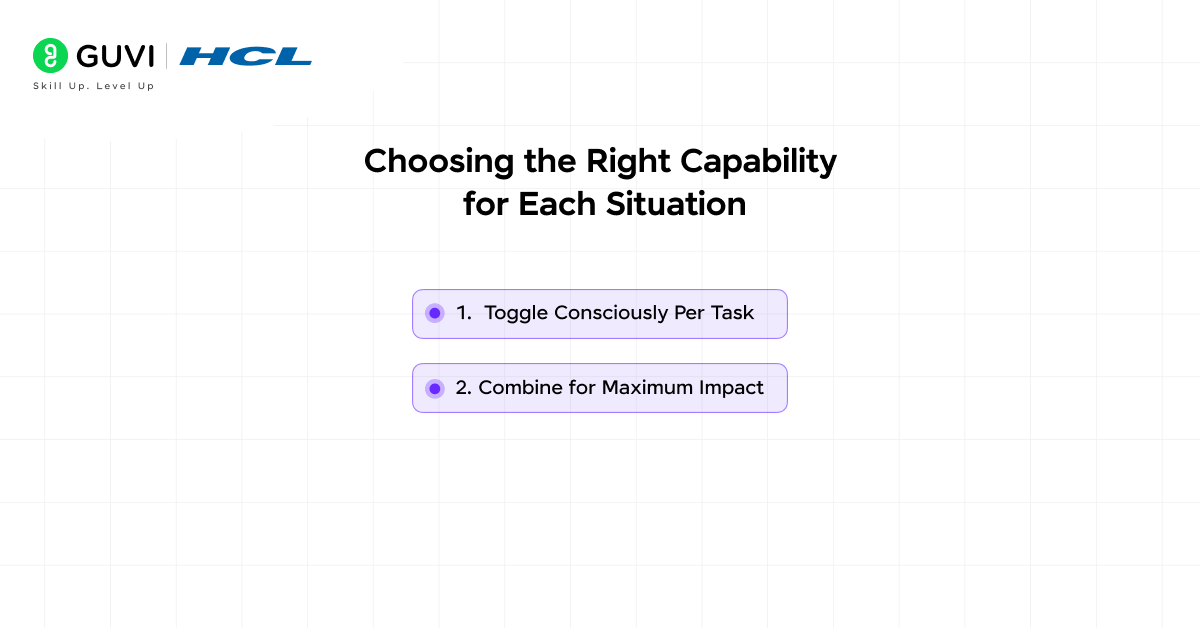 GUVI | HCL
Skill Up. Level Up

Choosing the Right Capability for Each Situation

1. Toggle Consciously Per Task

2. Combine for Maximum Impact